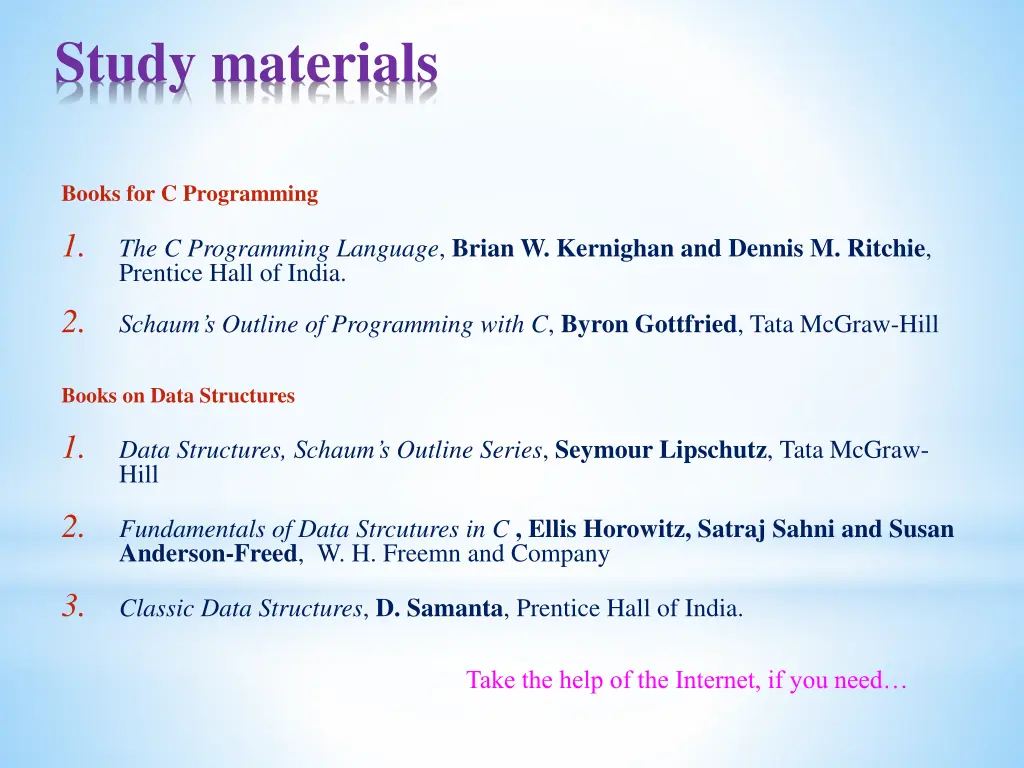 Study materials

Books for C Programming

1. The C Programming Language, Brian W. Kernighan and Dennis M. Ritchie, Prentice Hall of India.

2. Schaum's Outline of Programming with C, Byron Gottfried, Tata McGraw-Hill

Books on Data Structures

1. Data Structures, Schaum's Outline Series, Seymour Lipschutz, Tata McGraw-Hill

2. Fundamentals of Data Strcutures in C , Ellis Horowitz, Satraj Sahni and Susan Anderson-Freed, W. H. Freemn and Company

3. Classic Data Structures, D. Samanta, Prentice Hall of India.

Take the help of the Internet, if you need…